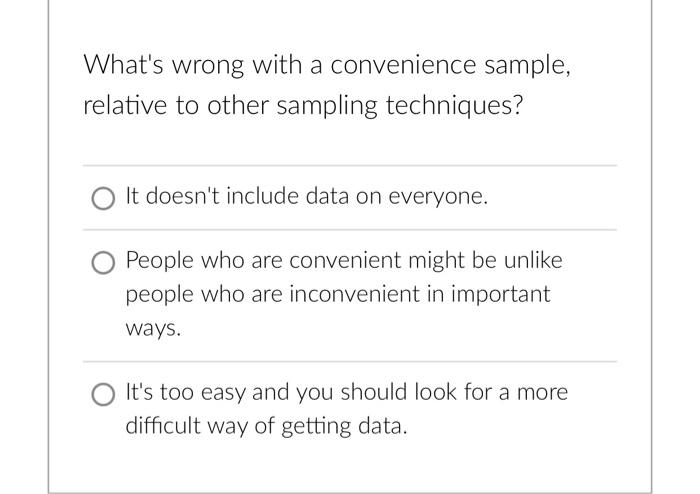 What's wrong with a convenience sample, relative to other sampling techniques?

It doesn't include data on everyone.

People who are convenient might be unlike people who are inconvenient in important ways.

It's too easy and you should look for a more difficult way of getting data.